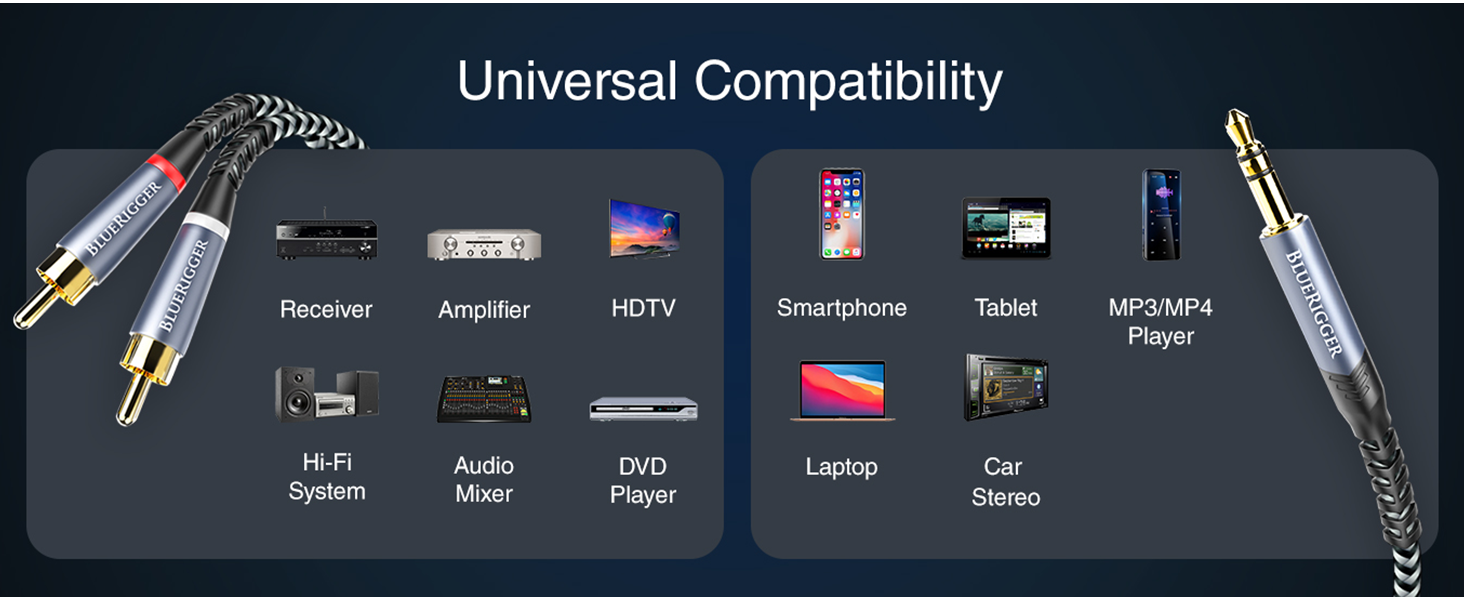 Universal Compatibility

BLUERIGGER

BLUERIGGER

Receiver

Amplifier

HDTV

Hi-Fi System

Audio Mixer

DVD Player

Smartphone

Tablet

MP3/MP4 Player

Laptop

Car Stereo

BLUERIGGER